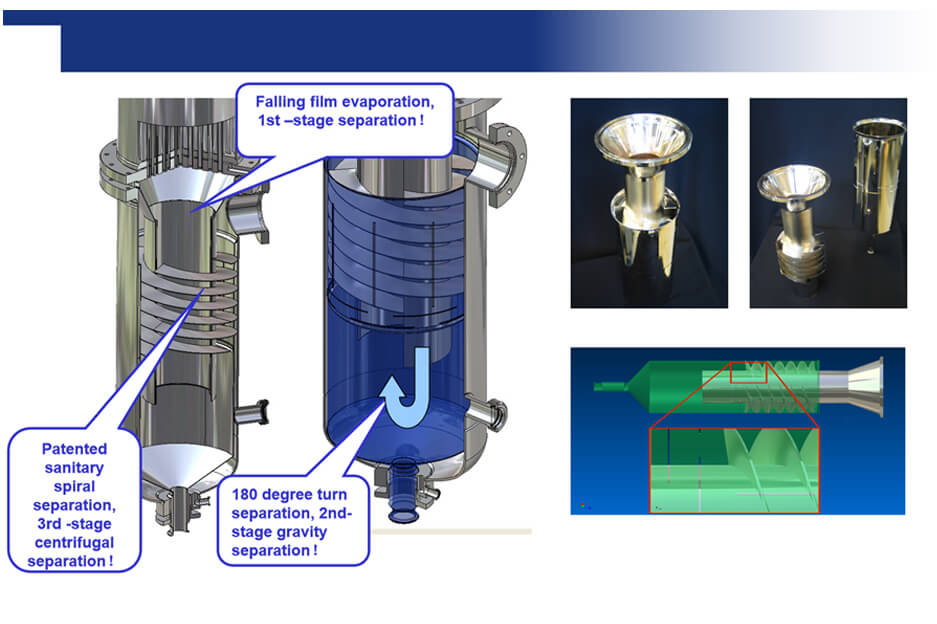 Falling film evaporation, 1st –stage separation !

Patented sanitary spiral separation, 3rd -stage centrifugal separation !

180 degree turn separation, 2nd-stage gravity separation !